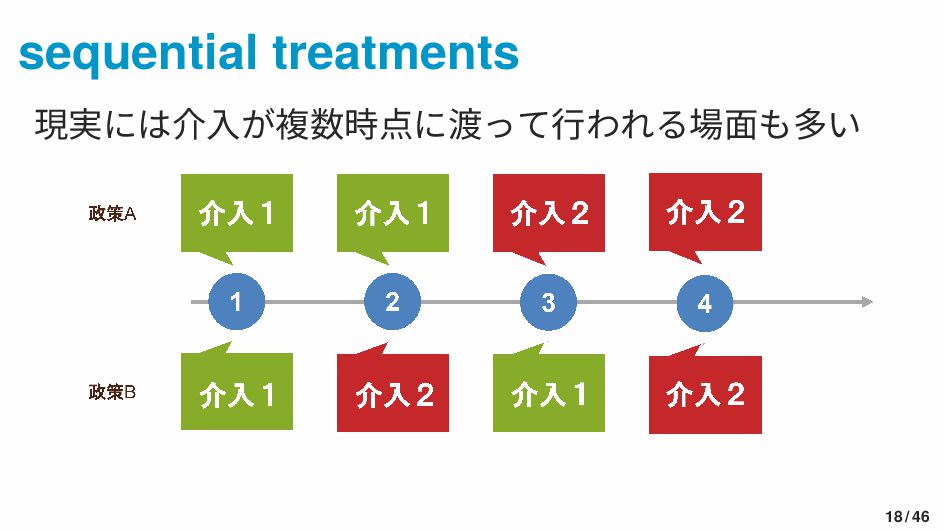 sequential treatments

現実には介入が複数時点に渡って行われる場面も多い

政策A

介入１ 介入１ 介入２ 介入２

1 2 3 4

政策B

介入１ 介入２ 介入１ 介入２

18 / 46